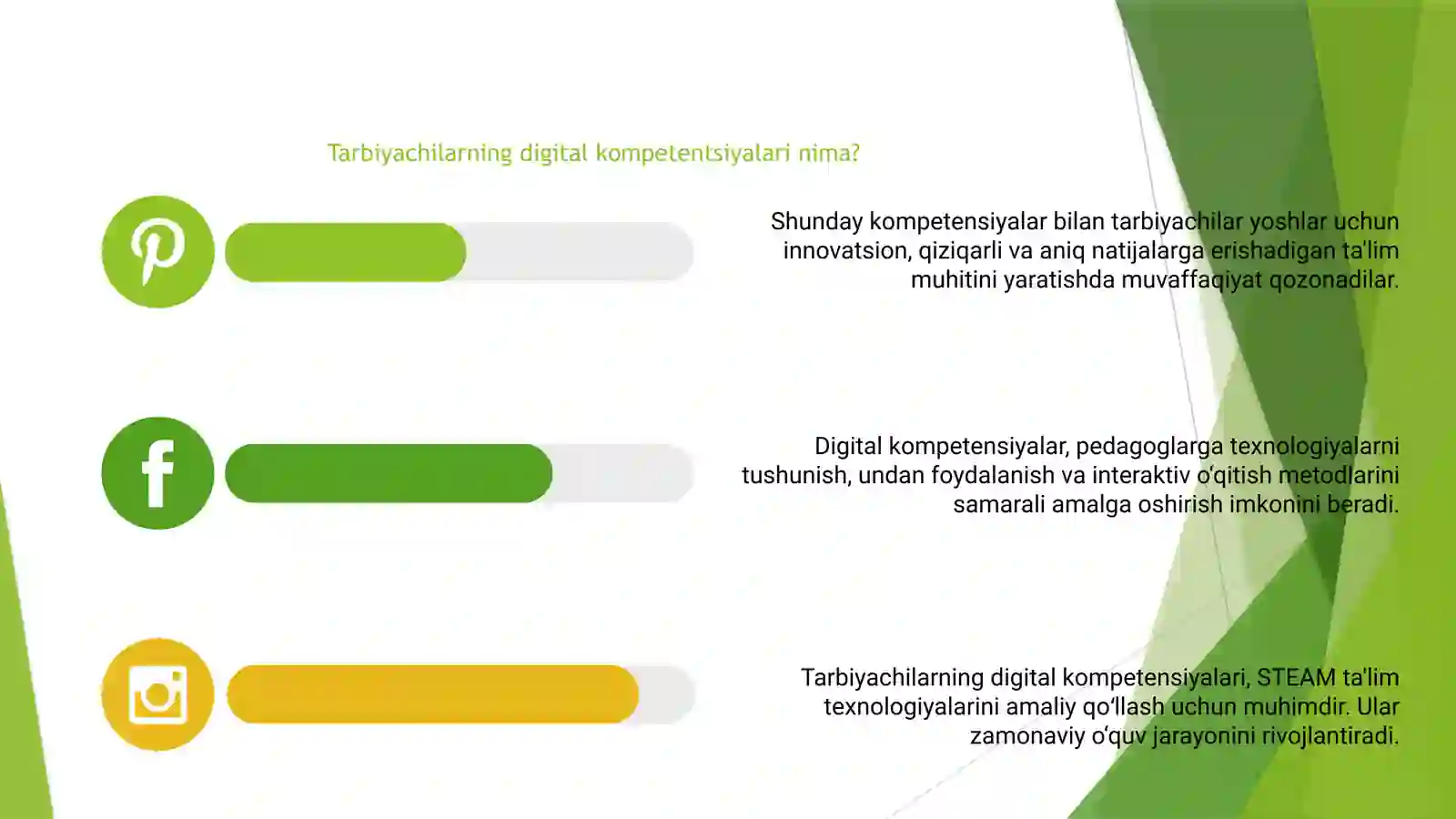 Tarbiyachilarning digital kompetentsiyalari nima?

Shunday kompetensiyalar bilan tarbiyachilar yoshlar uchun innovatsion, qiziqarli va aniq natijalarga erishadigan ta'lim muhitini yaratishda muvaffaqiyat qozonadilar.

Digital kompetensiyalar, pedagoglarga texnologiyalarni tushunish, undan foydalanish va interaktiv o'qitish metodlarini samarali amalga oshirish imkonini beradi.

Tarbiyachilarning digital kompetensiyalari, STEAM ta'lim texnologiyalarini amaliy qo'llash uchun muhimdir. Ular zamonaviy o'quv jarayonini rivojlantiradi.